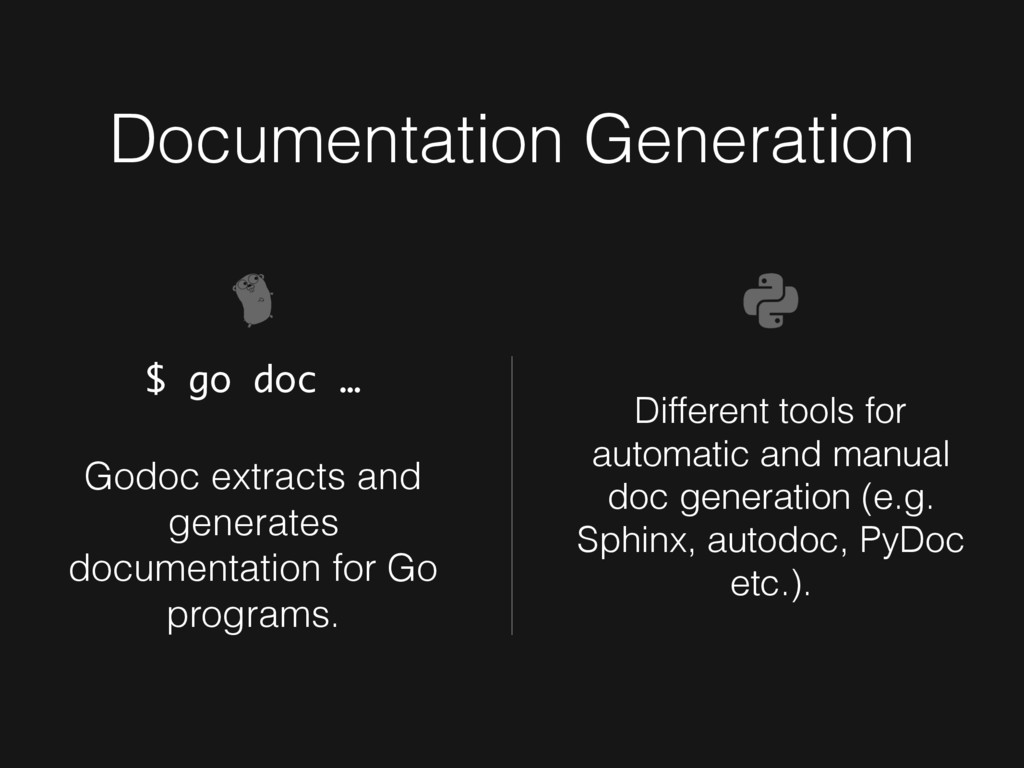 Documentation Generation

$ go doc …

Godoc extracts and generates documentation for Go programs.

Different tools for automatic and manual doc generation (e.g. Sphinx, autodoc, PyDoc etc.).